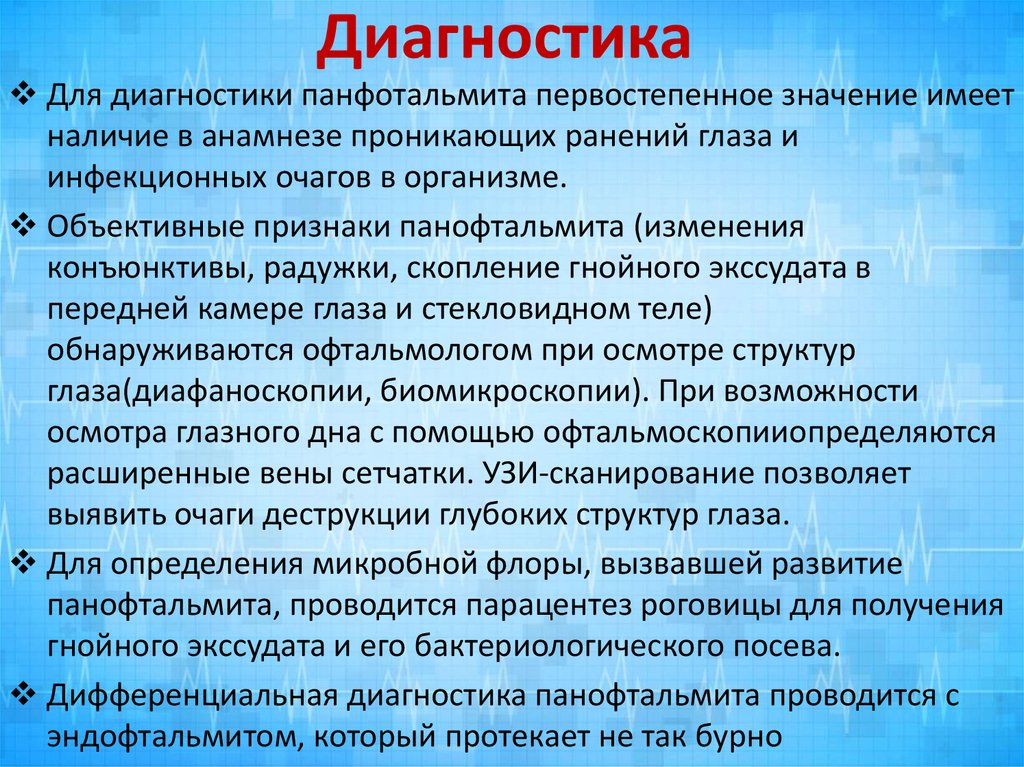 Диагностика

❖ Для диагностики панфотальмита первостепенное значение имеет наличие в анамнезе проникающих ранений глаза и инфекционных очагов в организме.

❖ Объективные признаки панофтальмита (изменения конъюнктивы, радужки, скопление гнойного экссудата в передней камере глаза и стекловидном теле) обнаруживаются офтальмологом при осмотре структур глаза(диафаноскопии, биомикроскопии). При возможности осмотра глазного дна с помощью офтальмоскопииопределяются расширенные вены сетчатки. УЗИ-сканирование позволяет выявить очаги деструкции глубоких структур глаза.

❖ Для определения микробной флоры, вызвавшей развитие панофтальмита, проводится парацентез роговицы для получения гнойного экссудата и его бактериологического посева.

❖ Дифференциальная диагностика панофтальмита проводится с эндофтальмитом, который протекает не так бурно